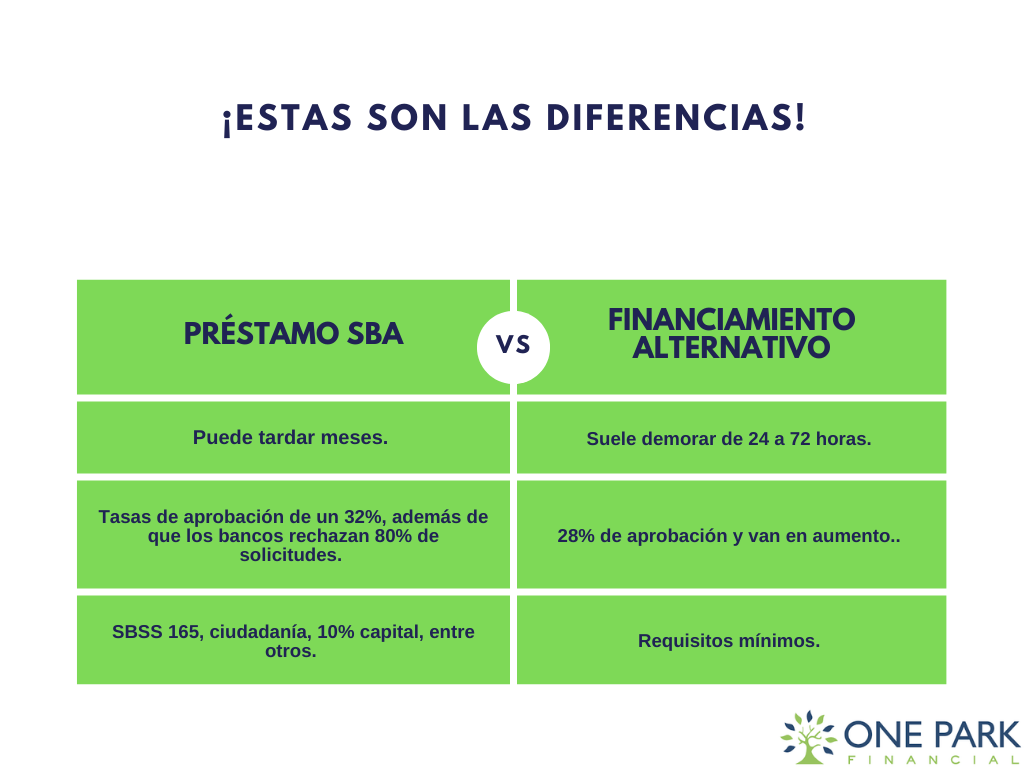 ¡ESTAS SON LAS DIFERENCIAS!

| PRÉSTAMO SBA | VS | FINANCIAMIENTO ALTERNATIVO |
|---|---|---|
| Puede tardar meses. | | Suele demorar de 24 a 72 horas. |
| Tasas de aprobación de un 32%, además de que los bancos rechazan 80% de solicitudes. | | 28% de aprobación y van en aumento.. |
| SBSS 165, ciudadanía, 10% capital, entre otros. | | Requisitos mínimos. |

ONE PARK
FINANCIAL